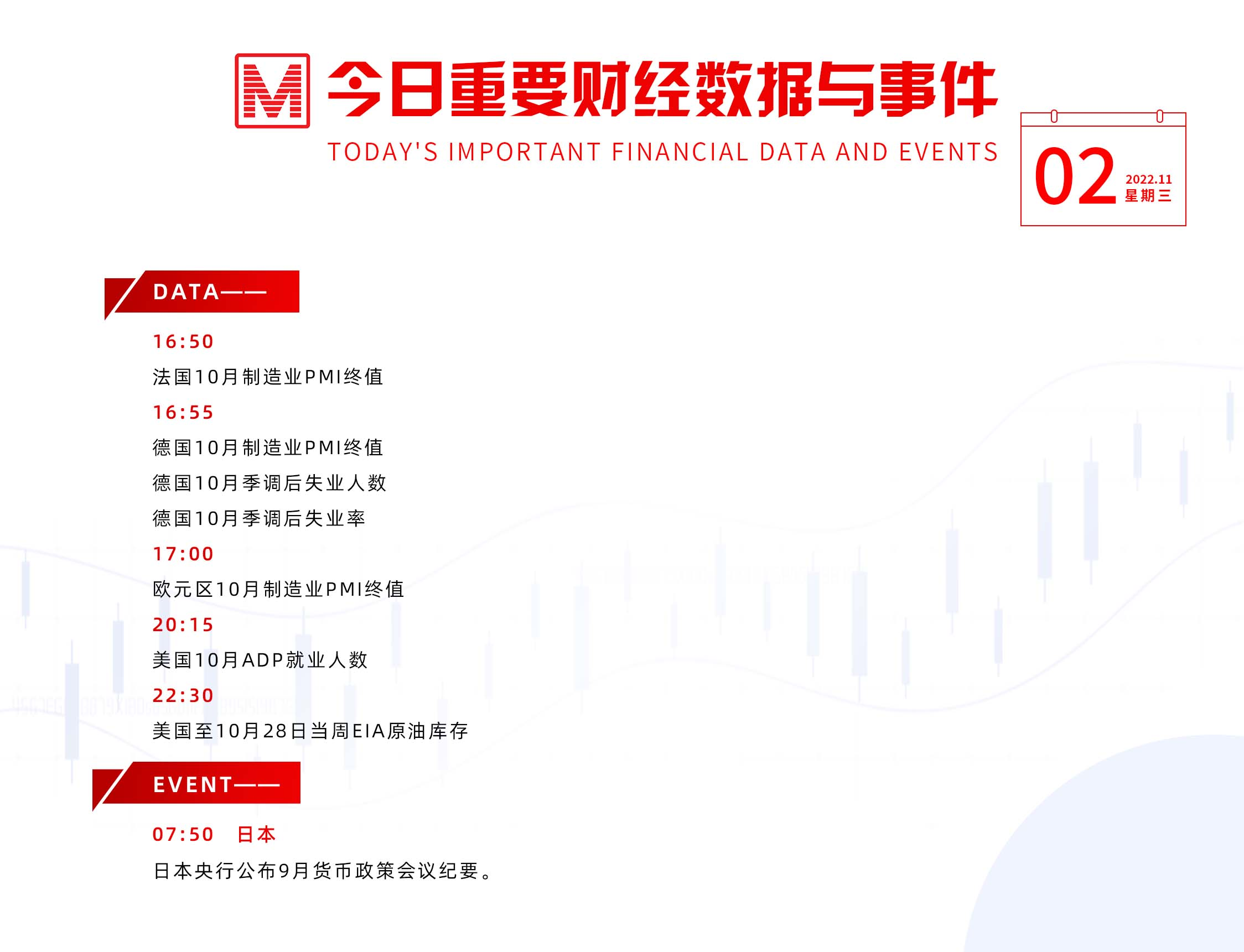 M 今日重要财经数据与事件

TODAY'S IMPORTANT FINANCIAL DATA AND EVENTS

02 2022.11 星期三

DATA——

16:50

法国10月制造业PMI终值

16:55

德国10月制造业PMI终值

德国10月季调后失业人数

德国10月季调后失业率

17:00

欧元区10月制造业PMI终值

20:15

美国10月ADP就业人数

22:30

美国至10月28日当周EIA原油库存

EVENT——

07:50 日本

日本央行公布9月货币政策会议纪要。